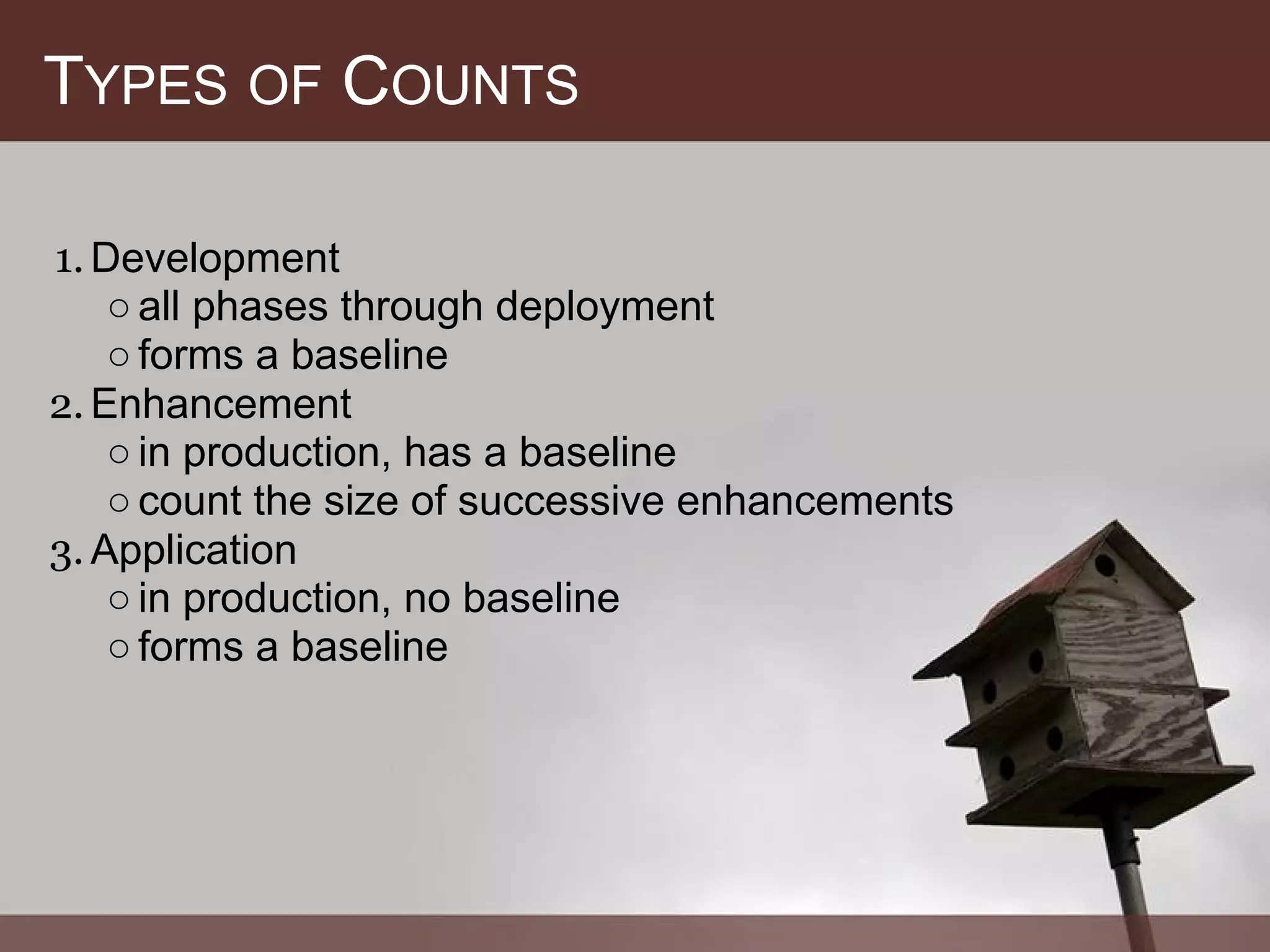 TYPES OF COUNTS

1. Development
○ all phases through deployment
○ forms a baseline
2. Enhancement
○ in production, has a baseline
○ count the size of successive enhancements
3. Application
○ in production, no baseline
○ forms a baseline